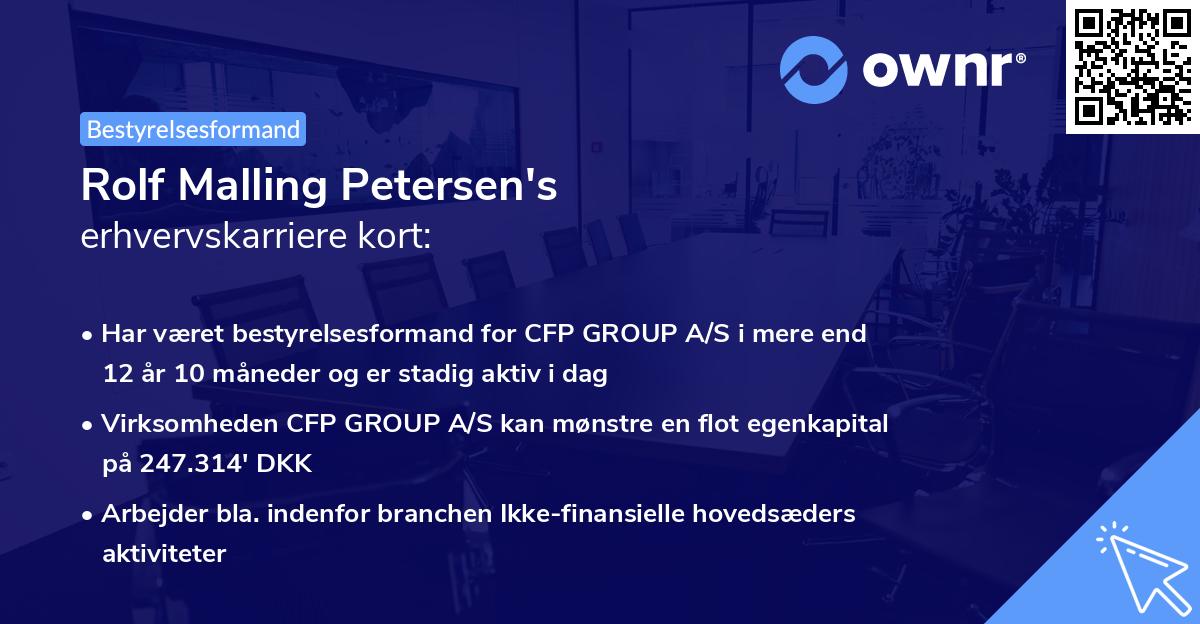 ownr®

Bestyrelsesformand

Rolf Malling Petersen's
erhvervskarriere kort:

• Har været bestyrelsesformand for CFP GROUP A/S i mere end 12 år 10 måneder og er stadig aktiv i dag

• Virksomheden CFP GROUP A/S kan mønstre en flot egenkapital på 247.314' DKK

• Arbejder bla. indenfor branchen Ikke-finansielle hovedsæders aktiviteter